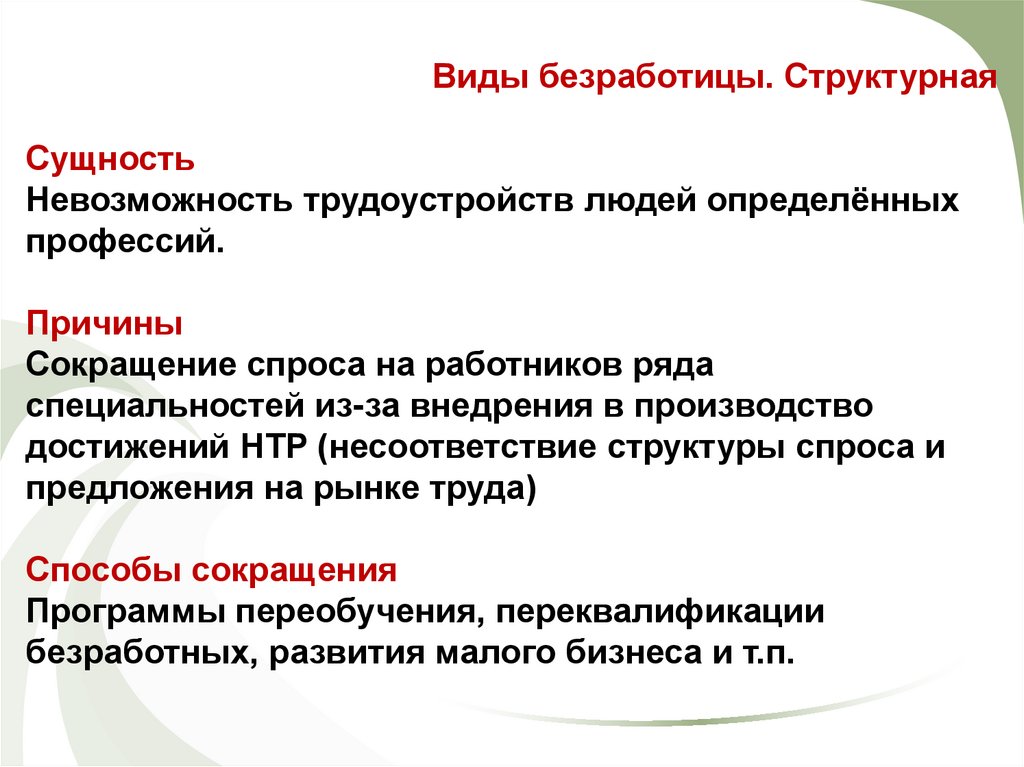 Виды безработицы. Структурная

Сущность
Невозможность трудоустройств людей определённых профессий.

Причины
Сокращение спроса на работников ряда специальностей из-за внедрения в производство достижений НТР (несоответствие структуры спроса и предложения на рынке труда)

Способы сокращения
Программы переобучения, переквалификации безработных, развития малого бизнеса и т.п.